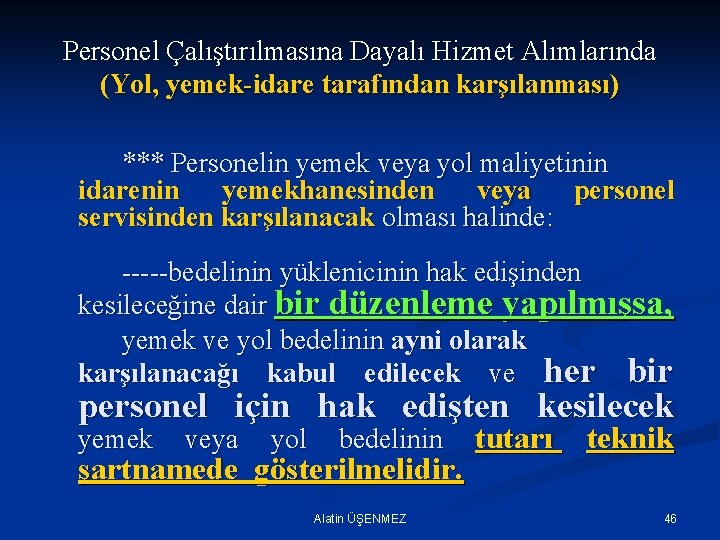 Personel Çalıştırılmasına Dayalı Hizmet Alımlarında
(Yol, yemek-idare tarafından karşılanması)

*** Personelin yemek veya yol maliyetinin idarenin yemekhanesinden veya personel servisinden karşılanacak olması halinde:

-----bedelinin yüklenicinin hak edişinden kesileceğine dair bir düzenleme yapılmışsa,

yemek ve yol bedelinin ayni olarak karşılanacağı kabul edilecek ve her bir personel için hak edişten kesilecek yemek veya yol bedelinin tutarı teknik şartnamede gösterilmelidir.

Alatin ÜŞENMEZ

46